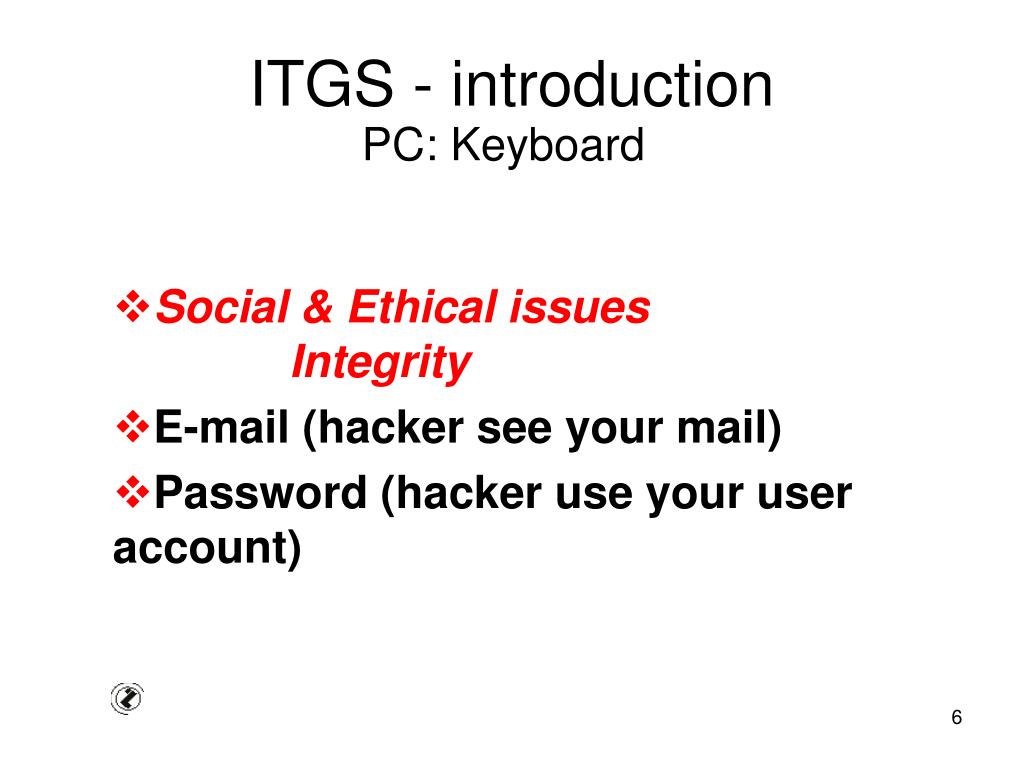 ITGS - introduction
PC: Keyboard

❖Social & Ethical issues
Integrity

❖E-mail (hacker see your mail)

❖Password (hacker use your user account)

6